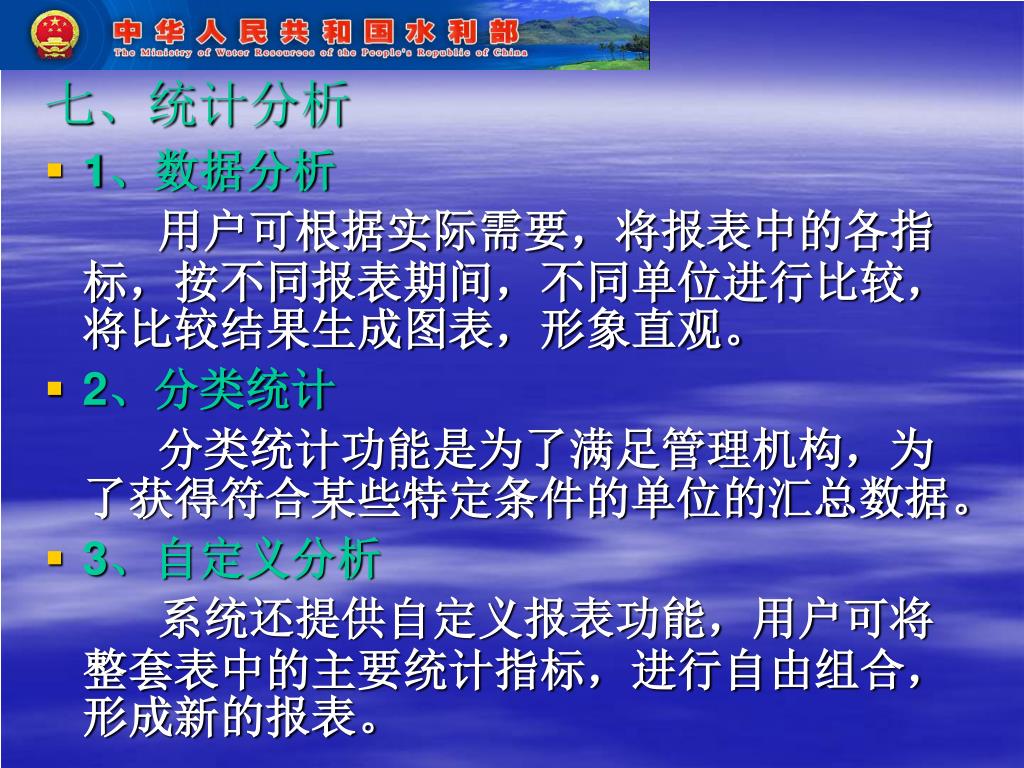 中华人民共和国水利部
The Ministry of Water Resources of the People's Republic of China

七、统计分析

1、数据分析

用户可根据实际需要，将报表中的各指标，按不同报表期间，不同单位进行比较，将比较结果生成图表，形象直观。

2、分类统计

分类统计功能是为了满足管理机构，为了获得符合某些特定条件的单位的汇总数据。

3、自定义分析

系统还提供自定义报表功能，用户可将整套表中的主要统计指标，进行自由组合，形成新的报表。